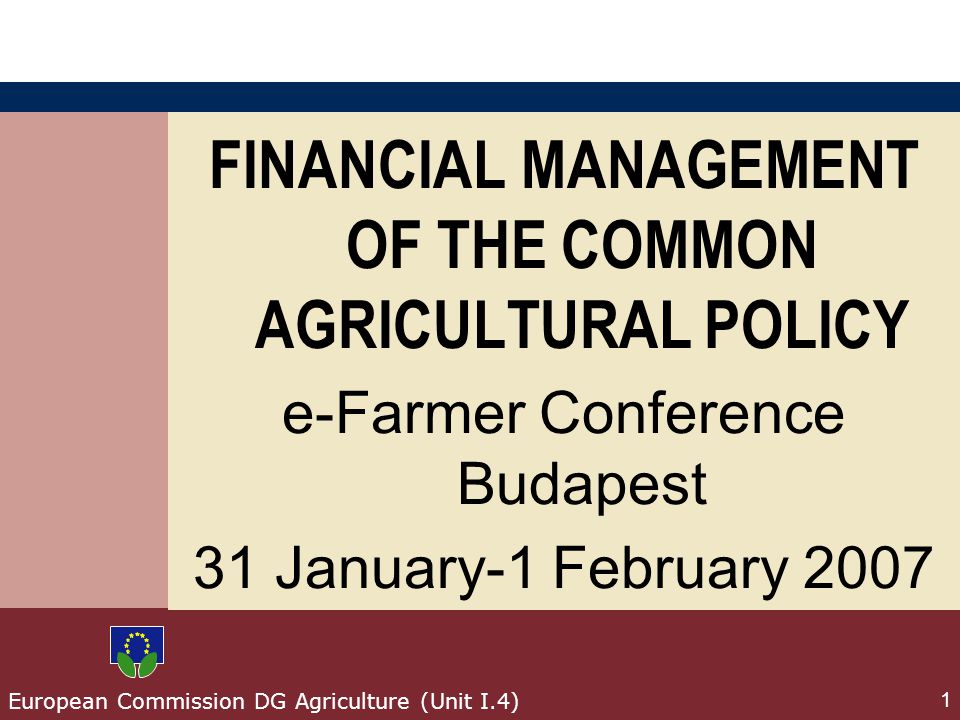 FINANCIAL MANAGEMENT OF THE COMMON AGRICULTURAL POLICY

e-Farmer Conference Budapest

31 January-1 February 2007

European Commission DG Agriculture (Unit I.4)

1